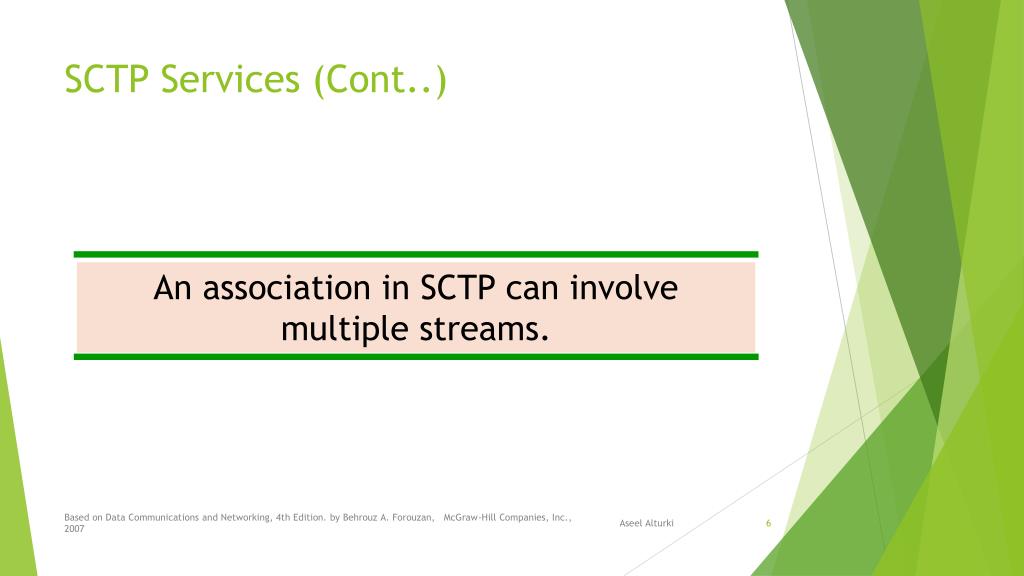 SCTP Services (Cont..)

An association in SCTP can involve multiple streams.

Based on Data Communications and Networking, 4th Edition. by Behrouz A. Forouzan, McGraw-Hill Companies, Inc., 2007

Aseel Alturki

6